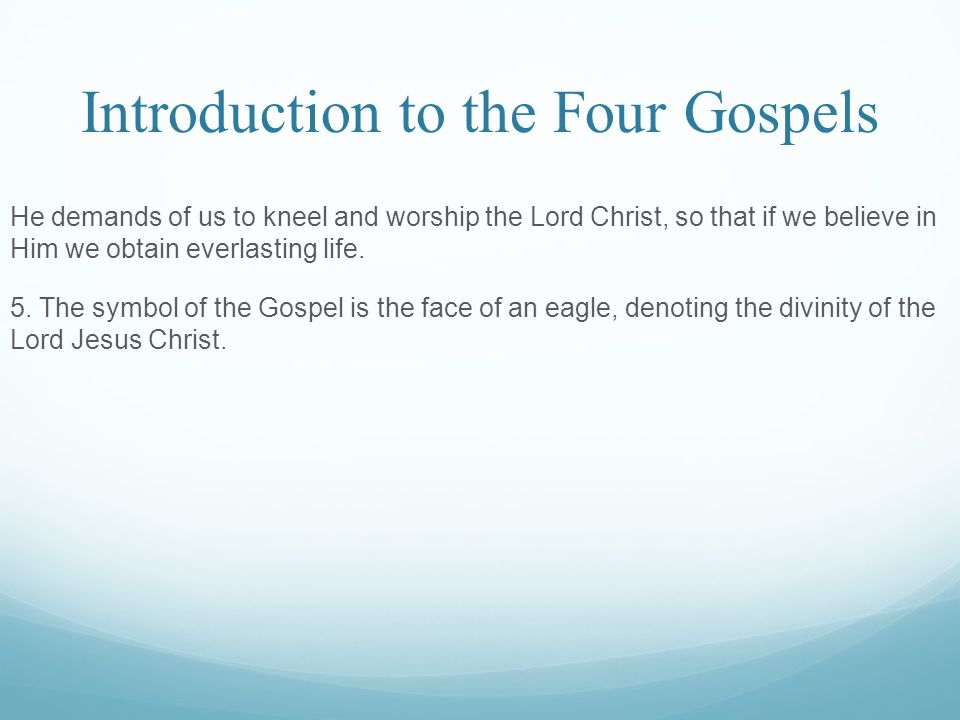 Introduction to the Four Gospels

He demands of us to kneel and worship the Lord Christ, so that if we believe in Him we obtain everlasting life.

5. The symbol of the Gospel is the face of an eagle, denoting the divinity of the Lord Jesus Christ.